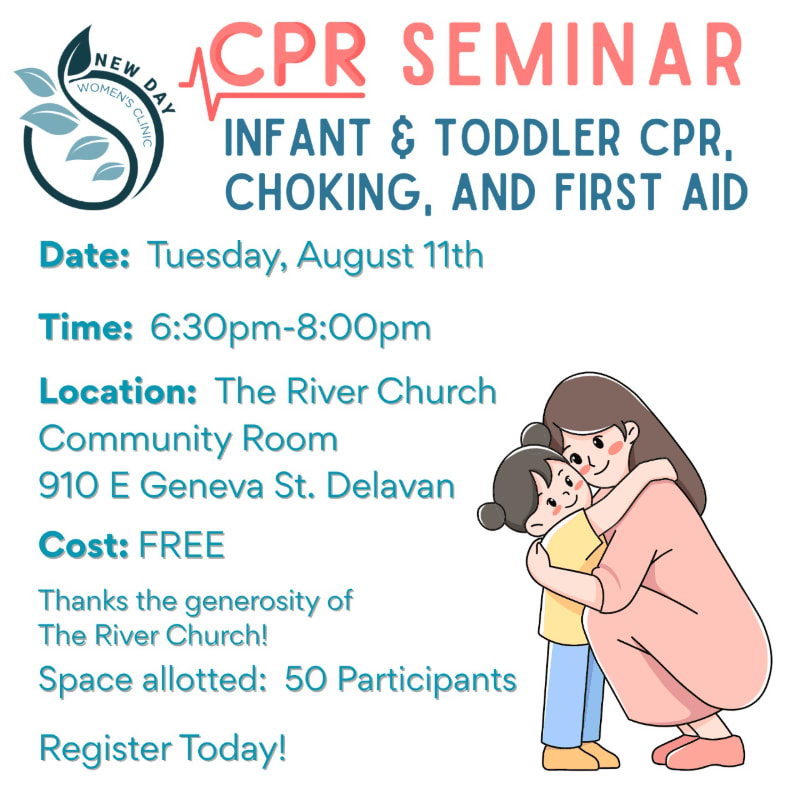 NEW DAY
WOMEN'S CLINIC

CPR SEMINAR

INFANT & TODDLER CPR, CHOKING, AND FIRST AID

Date: Tuesday, August 11th

Time: 6:30pm-8:00pm

Location: The River Church Community Room
910 E Geneva St. Delavan

Cost: FREE

Thanks the generosity of The River Church!

Space allotted: 50 Participants

Register Today!